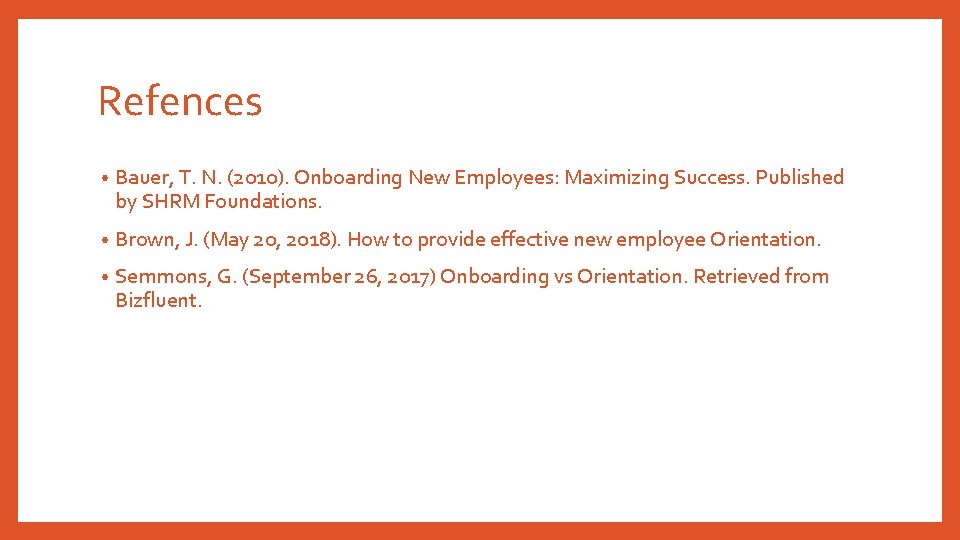 Refences

• Bauer, T. N. (2010). Onboarding New Employees: Maximizing Success. Published by SHRM Foundations.

• Brown, J. (May 20, 2018). How to provide effective new employee Orientation.

• Semmons, G. (September 26, 2017) Onboarding vs Orientation. Retrieved from Bizfluent.